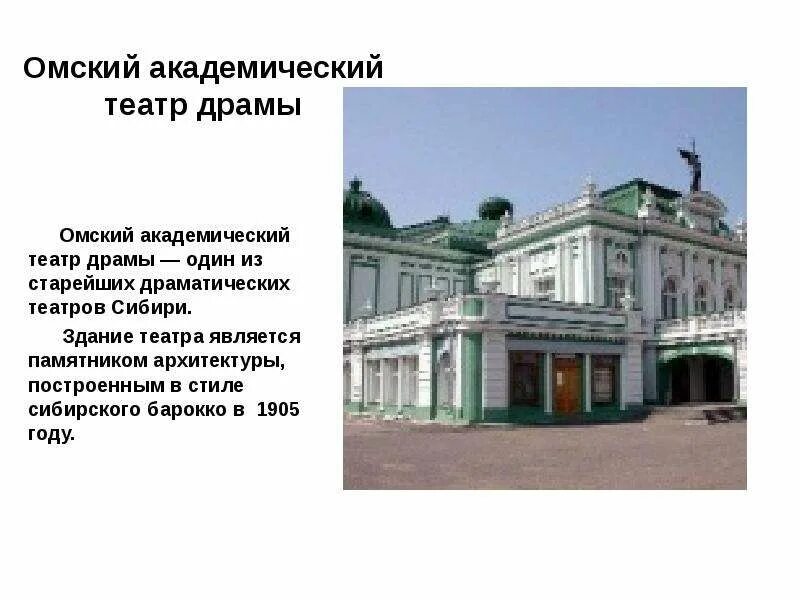 Омский академический театр драмы

Омский академический театр драмы — один из старейших драматических театров Сибири.

Здание театра является памятником архитектуры, построенным в стиле сибирского барокко в 1905 году.